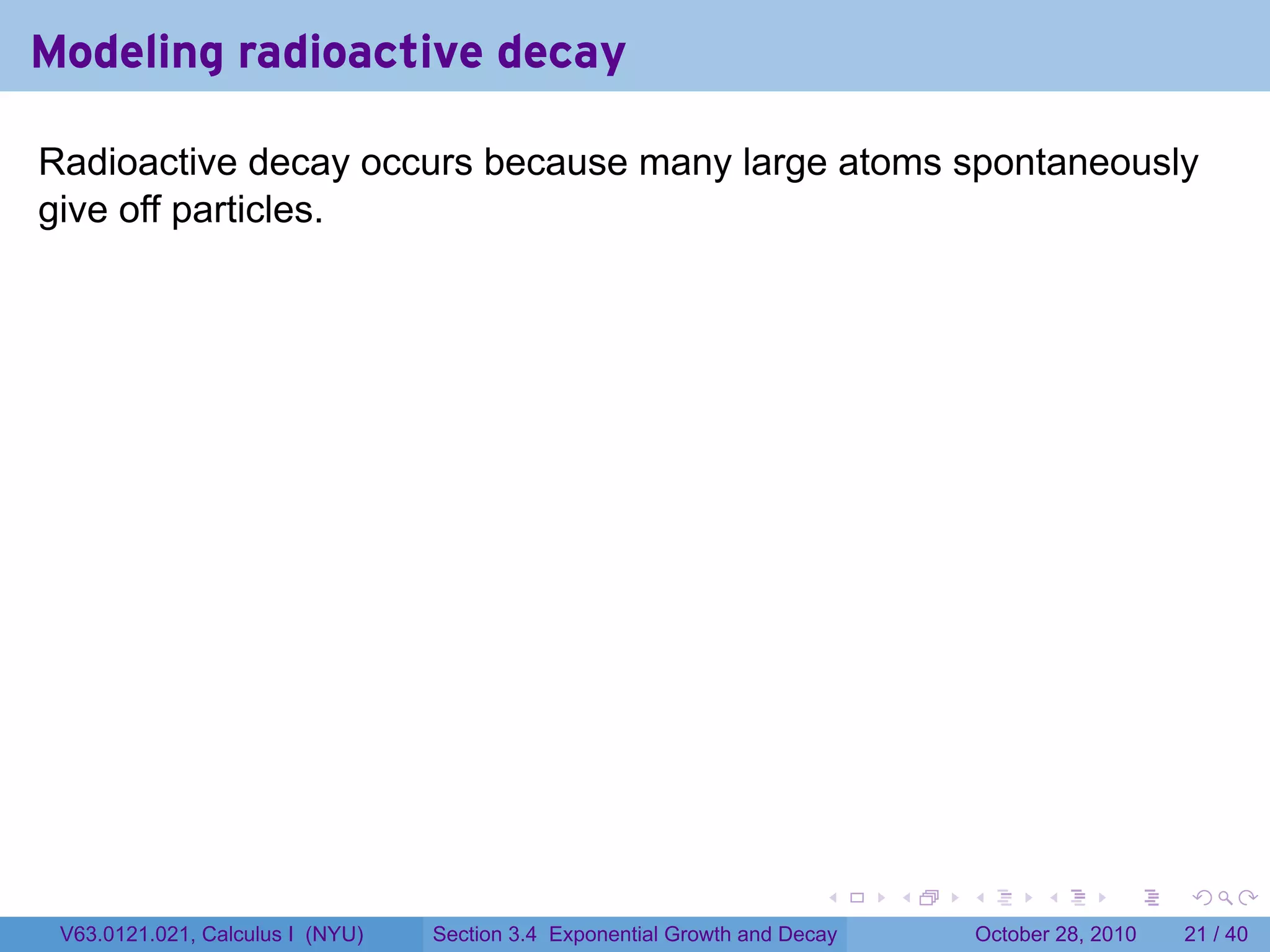 Modeling radioactive decay

Radioactive decay occurs because many large atoms spontaneously give off particles.

V63.0121.021, Calculus I (NYU) Section 3.4 Exponential Growth and Decay October 28, 2010 21 / 40